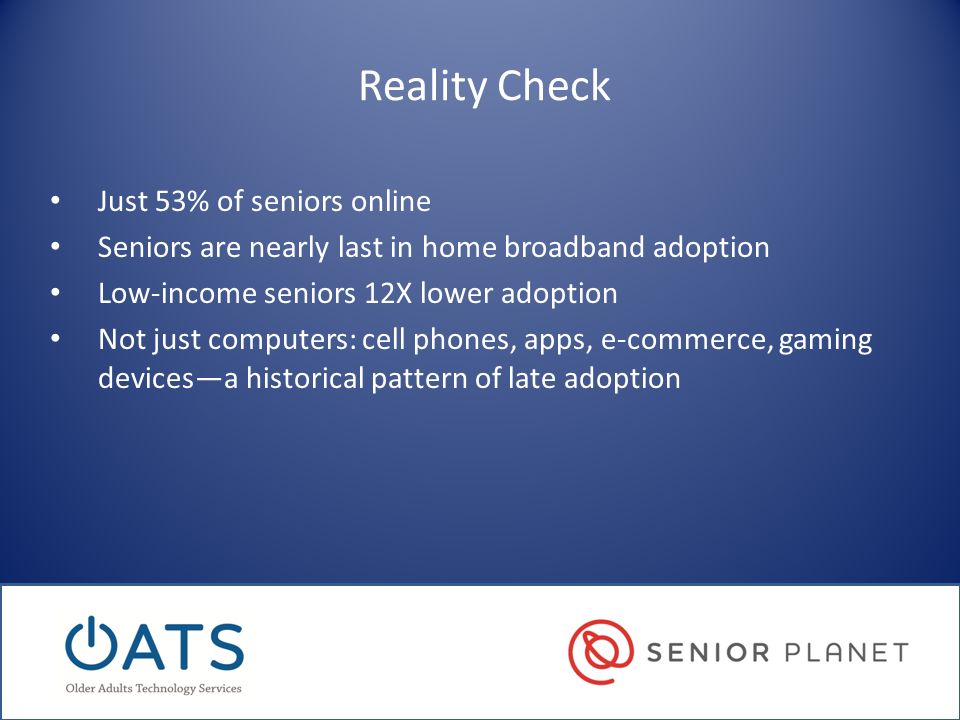 Reality Check

• Just 53% of seniors online
• Seniors are nearly last in home broadband adoption
• Low-income seniors 12X lower adoption
• Not just computers: cell phones, apps, e-commerce, gaming devices—a historical pattern of late adoption

OATS
Older Adults Technology Services

SENIOR PLANET